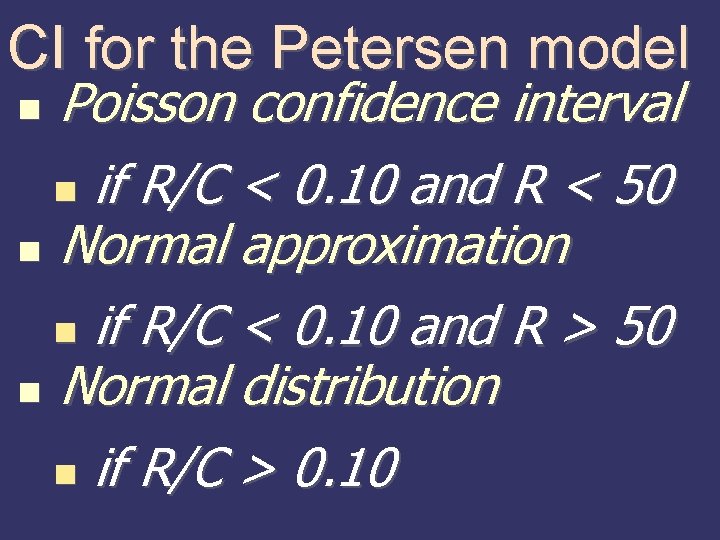 CI for the Petersen model

Poisson confidence interval

if R/C < 0.10 and R < 50

Normal approximation

if R/C < 0.10 and R > 50

Normal distribution

if R/C > 0.10